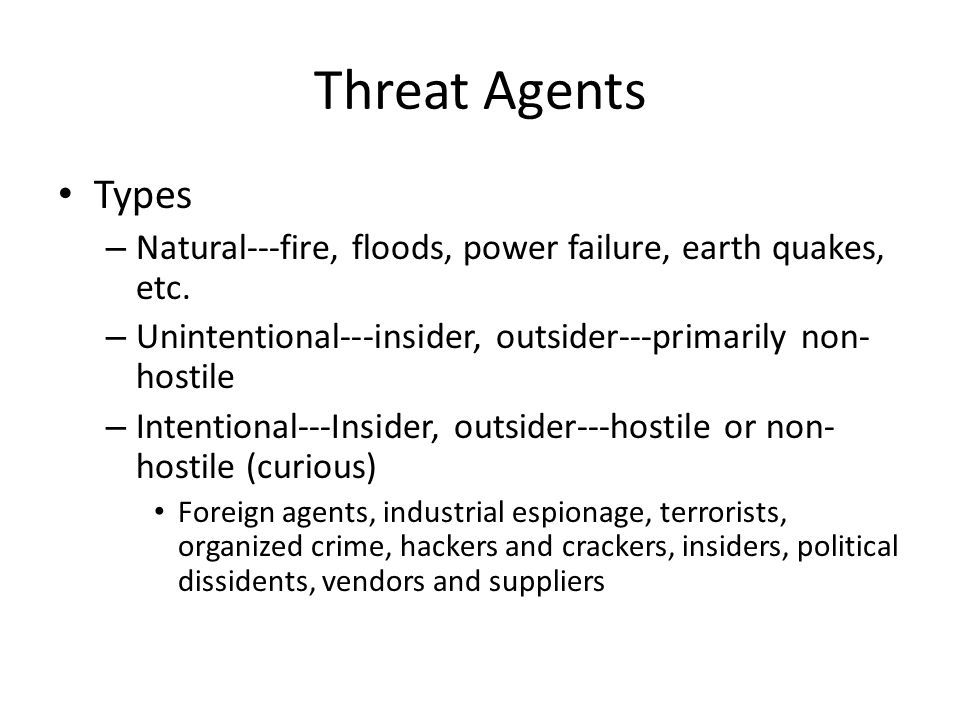 Threat Agents

• Types
– Natural---fire, floods, power failure, earth quakes, etc.
– Unintentional---insider, outsider---primarily non-hostile
– Intentional---Insider, outsider---hostile or non-hostile (curious)
• Foreign agents, industrial espionage, terrorists, organized crime, hackers and crackers, insiders, political dissidents, vendors and suppliers